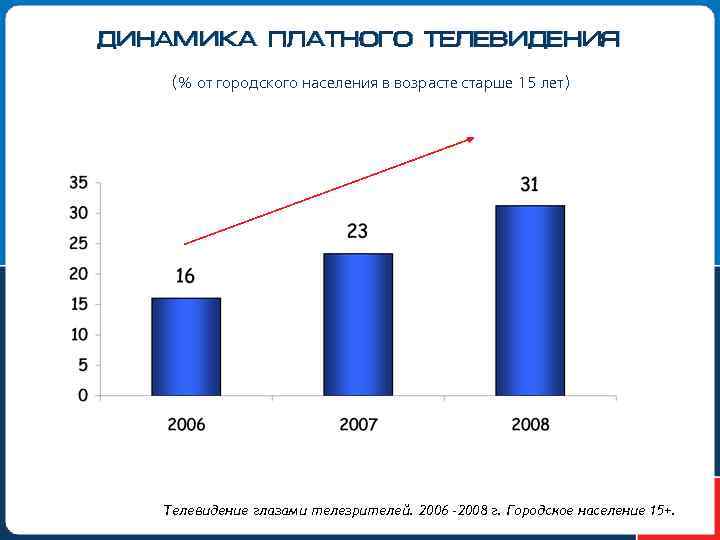 ДИНАМИКА ПЛАТНОГО ТЕЛЕВИДЕНИЯ

(% от городского населения в возрасте старше 15 лет)

35
30
25
20
15
10
5
0

16
23
31

2006
2007
2008

Телевидение глазами телезрителей. 2006 -2008 г. Городское население 15+.